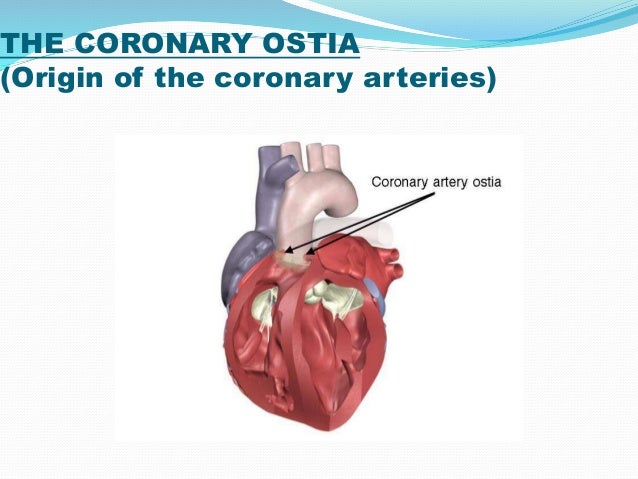 THE CORONARY OSTIA
(Origin of the coronary arteries)

Coronary artery ostia